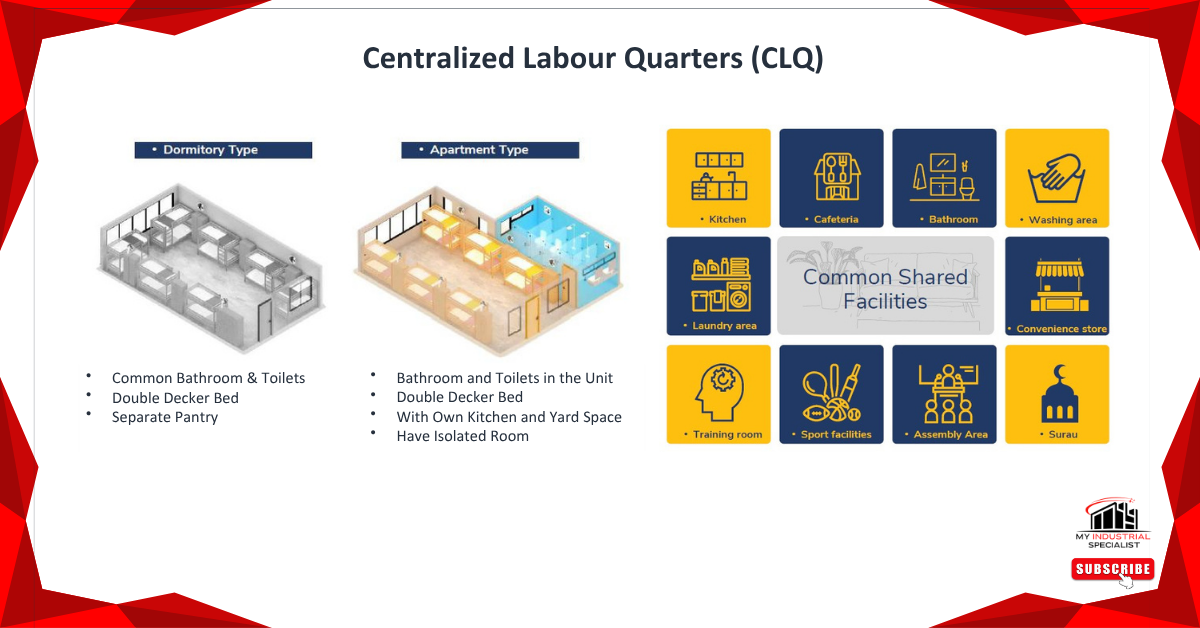 Centralized Labour Quarters (CLQ)

• Dormitory Type

• Common Bathroom & Toilets
• Double Decker Bed
• Separate Pantry

• Apartment Type

• Bathroom and Toilets in the Unit
• Double Decker Bed
• With Own Kitchen and Yard Space
• Have Isolated Room

• Kitchen
• Cafeteria
• Bathroom
• Washing area
• Laundry area
Common Shared Facilities
• Convenience store
• Training room
• Sport facilities
• Assembly Area
• Surau

MY INDUSTRIAL SPECIALIST
SUBSCRIBE